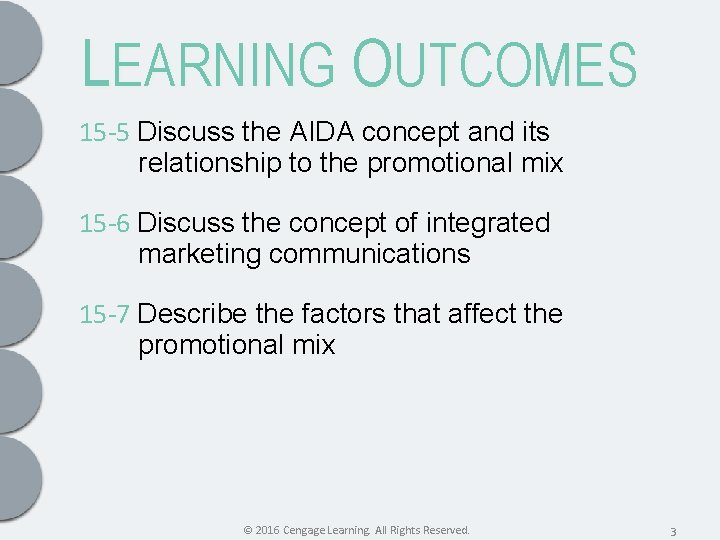 LEARNING OUTCOMES

15-5 Discuss the AIDA concept and its relationship to the promotional mix

15-6 Discuss the concept of integrated marketing communications

15-7 Describe the factors that affect the promotional mix

© 2016 Cengage Learning. All Rights Reserved.

3